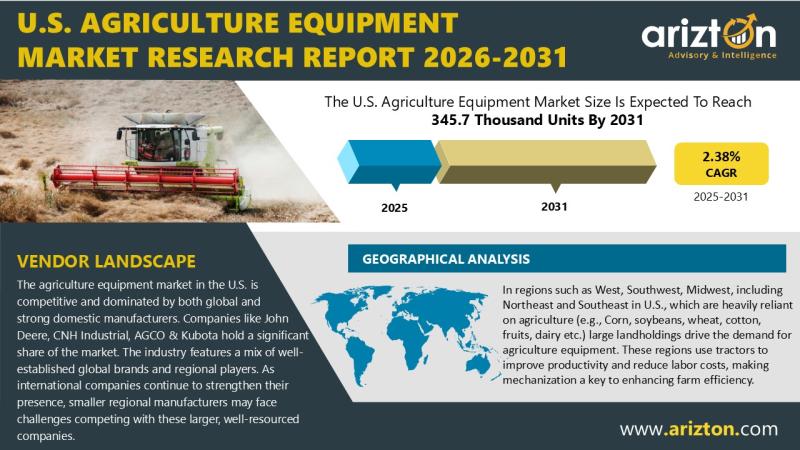 U.S. AGRICULTURE EQUIPMENT MARKET RESEARCH REPORT 2026-2031

arizton
Advisory & Intelligence

The U.S. Agriculture Equipment Market Size Is Expected To Reach
345.7 Thousand Units By 2031

2025

2031

2.38%
CAGR

2025-2031

VENDOR LANDSCAPE

The agriculture equipment market in the U.S. is competitive and dominated by both global and strong domestic manufacturers. Companies like John Deere, CNH Industrial, AGCO & Kubota hold a significant share of the market. The industry features a mix of well-established global brands and regional players. As international companies continue to strengthen their presence, smaller regional manufacturers may face challenges competing with these larger, well-resourced companies.

GEOGRAPHICAL ANALYSIS

In regions such as West, Southwest, Midwest, including Northeast and Southeast in U.S., which are heavily reliant on agriculture (e.g., Corn, soybeans, wheat, cotton, fruits, dairy etc.) large landholdings drive the demand for agriculture equipment. These regions use tractors to improve productivity and reduce labor costs, making mechanization a key to enhancing farm efficiency.

www.arizton.com